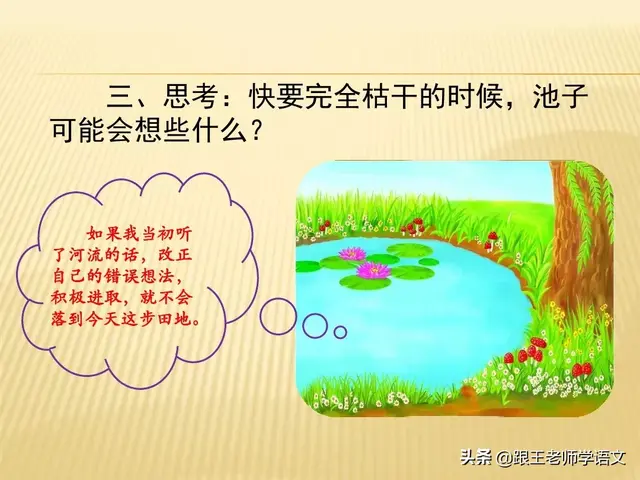 三、思考：快要完全枯干的时候，池子可能会想些什么？

如果我当初听了河流的话，改正自己的错误想法，积极进取，就不会落到今天这步田地。

头条 @跟王老师学语文